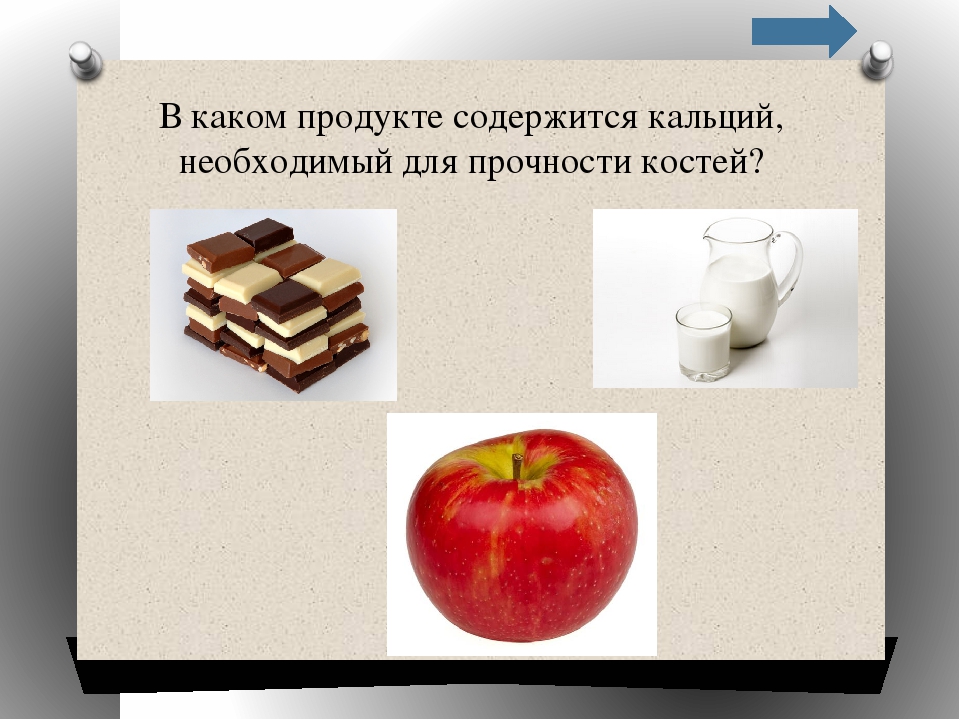 В каком продукте содержится кальций, необходимый для прочности костей?